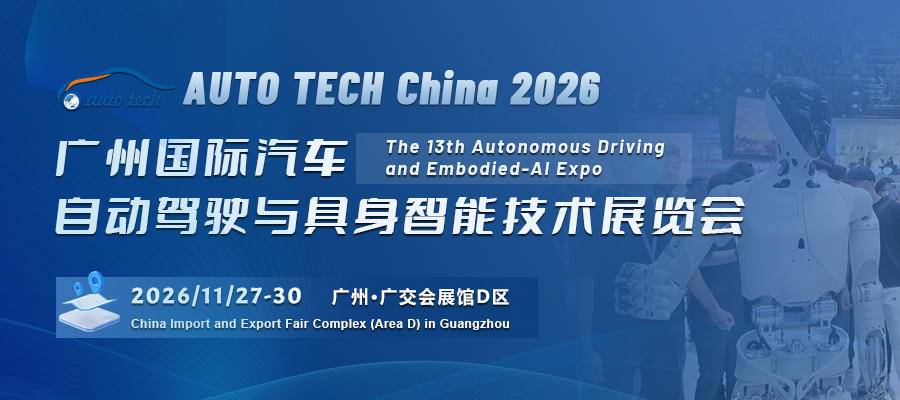 auto tech

AUTO TECH China 2026

广州国际汽车

The 13th Autonomous Driving and Embodied-AI Expo

自动驾驶与具身智能技术展览会

2026/11/27-30 广州·广交会展馆D区

China Import and Export Fair Complex (Area D) in Guangzhou